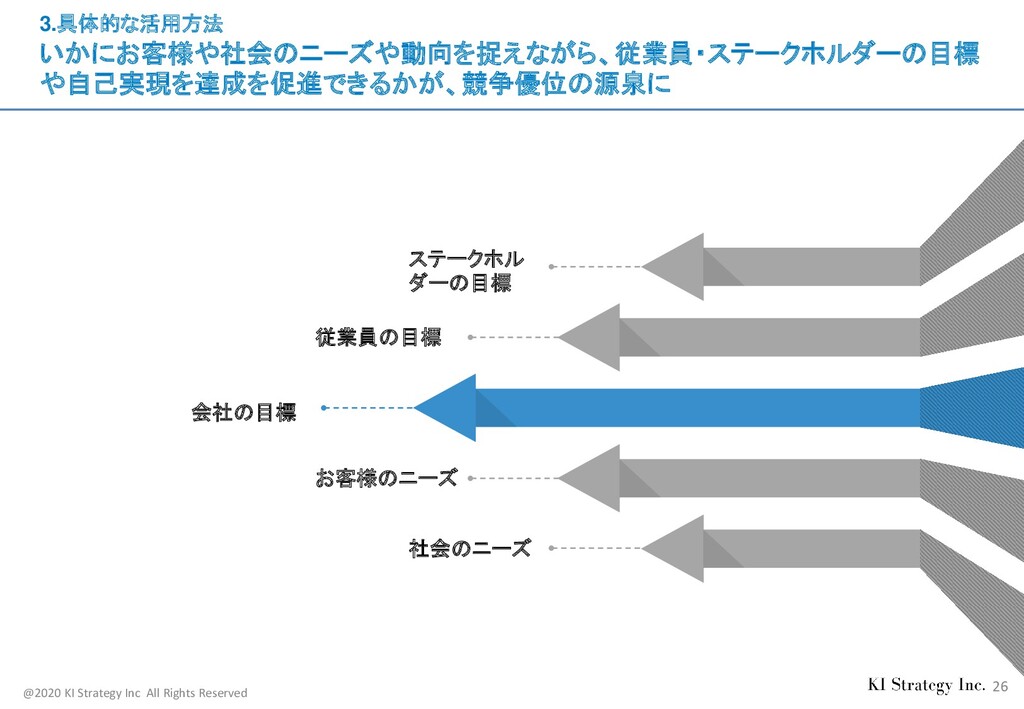 3.具体的な活用方法
いかにお客様や社会のニーズや動向を捉えながら、従業員・ステークホルダーの目標や自己実現を達成を促進できるかが、競争優位の源泉に

ステークホルダーの目標

従業員の目標

会社の目標

お客様のニーズ

社会のニーズ

@2020 KI Strategy Inc All Rights Reserved

KI Strategy Inc. 26